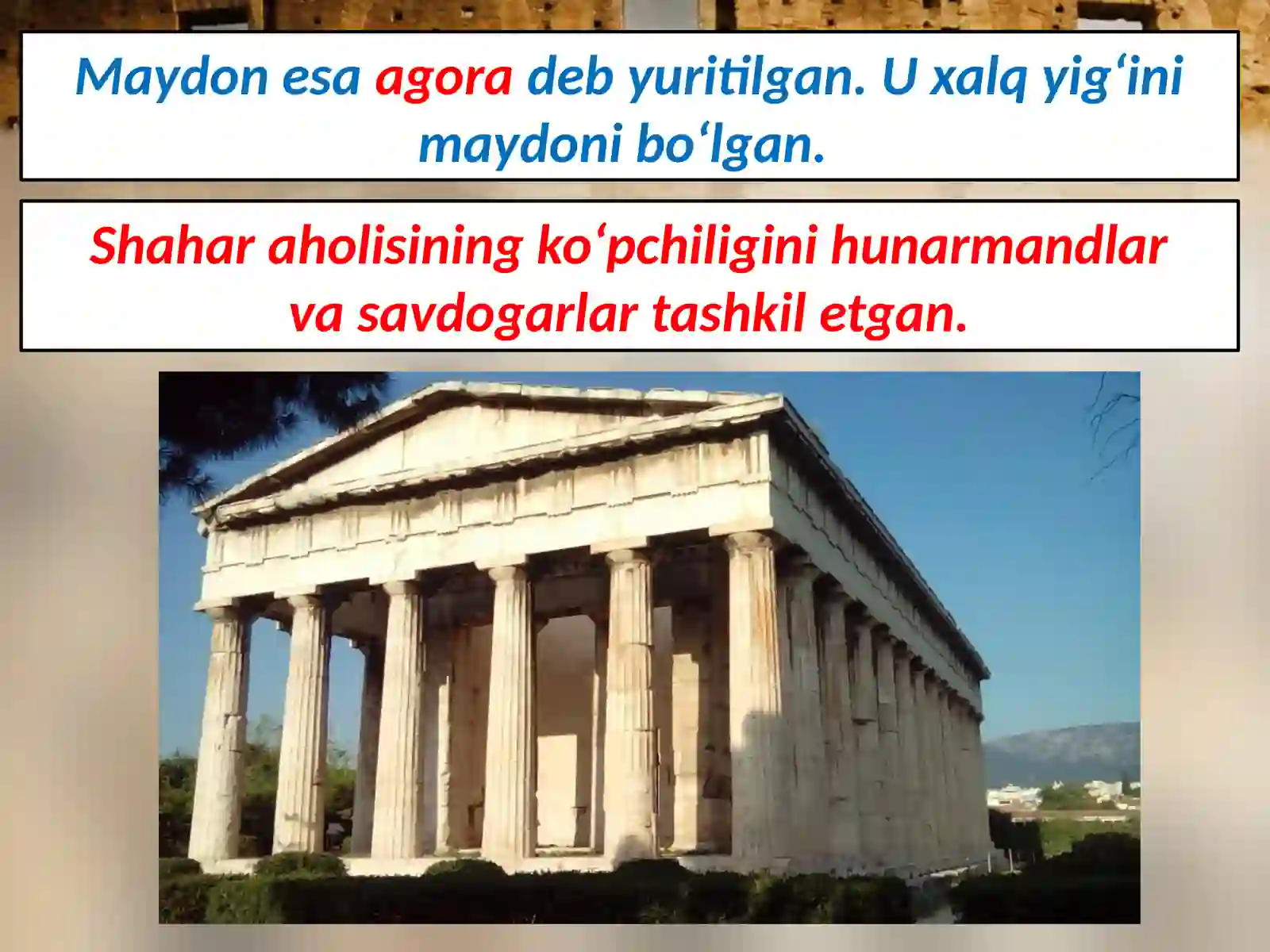 Maydon esa agora deb yuritilgan. U xalq yig‘ini maydoni bo‘lgan.

Shahar aholisining ko‘pchiligini hunarmandlar va savdogarlar tashkil etgan.